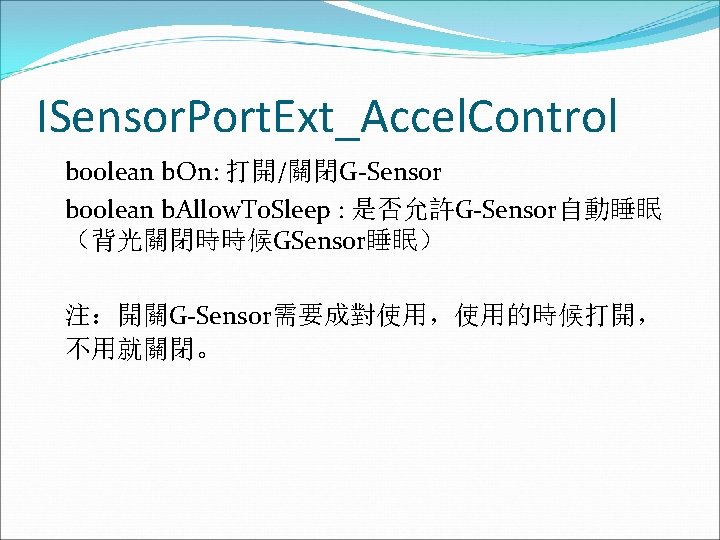 ISensorPortExt_AccelControl

boolean bOn: 打開/關閉G-Sensor

boolean bAllowToSleep : 是否允許G-Sensor自動睡眠（背光關閉時時候GSensor睡眠）

注：開關G-Sensor需要成對使用，使用的時候打開，不用就關閉。